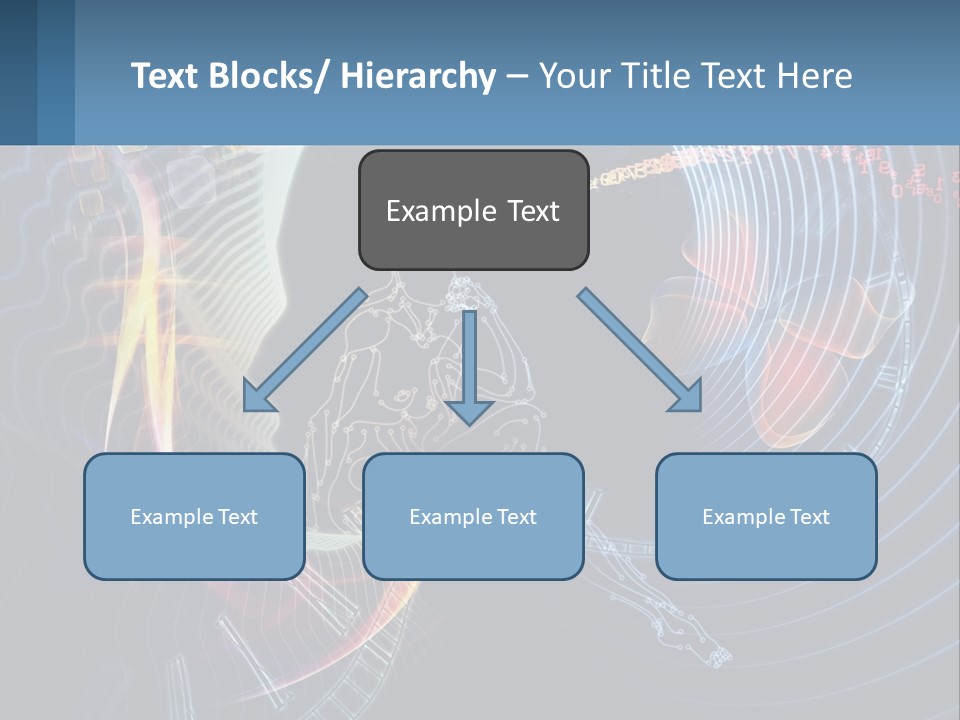 Text Blocks/ Hierarchy – Your Title Text Here

Example Text

Example Text

Example Text

Example Text